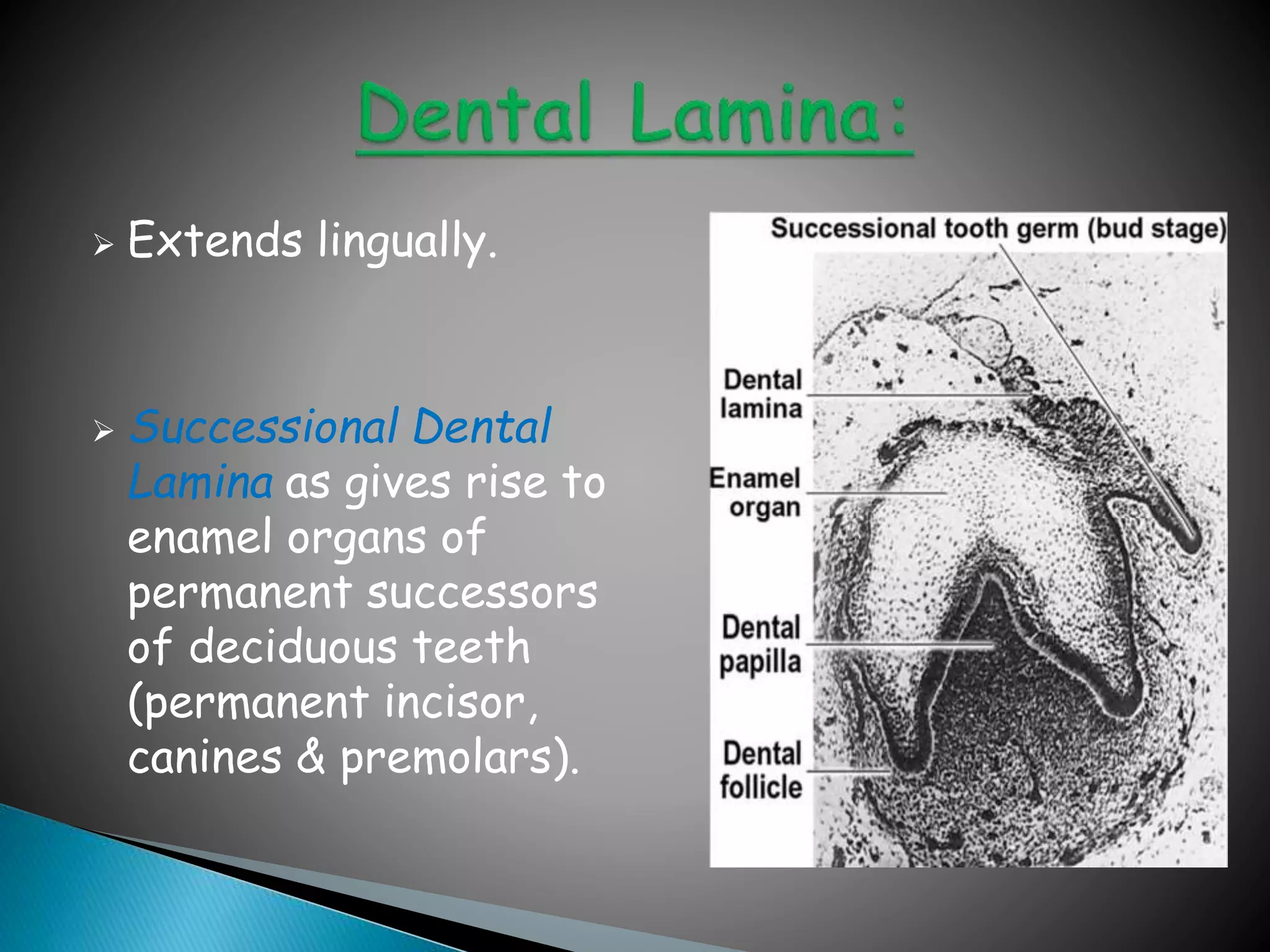 Dental Lamina:

➢ Extends lingually.

➢ Successional Dental Lamina as gives rise to enamel organs of permanent successors of deciduous teeth (permanent incisor, canines & premolars).

Successional tooth germ (bud stage)

Dental lamina

Enamel organ

Dental papilla

Dental follicle